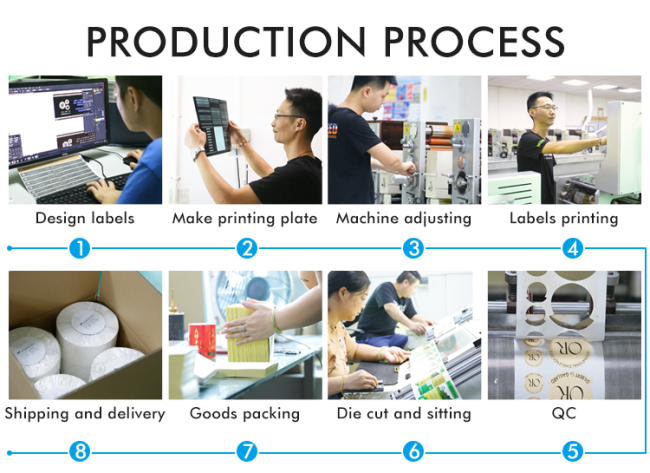 PRODUCTION PROCESS

Design labels

Make printing plate

Machine adjusting

Labels printing

1

2

3

4

Shipping and delivery

Goods packing

Die cut and sitting

QC

8

7

6

5